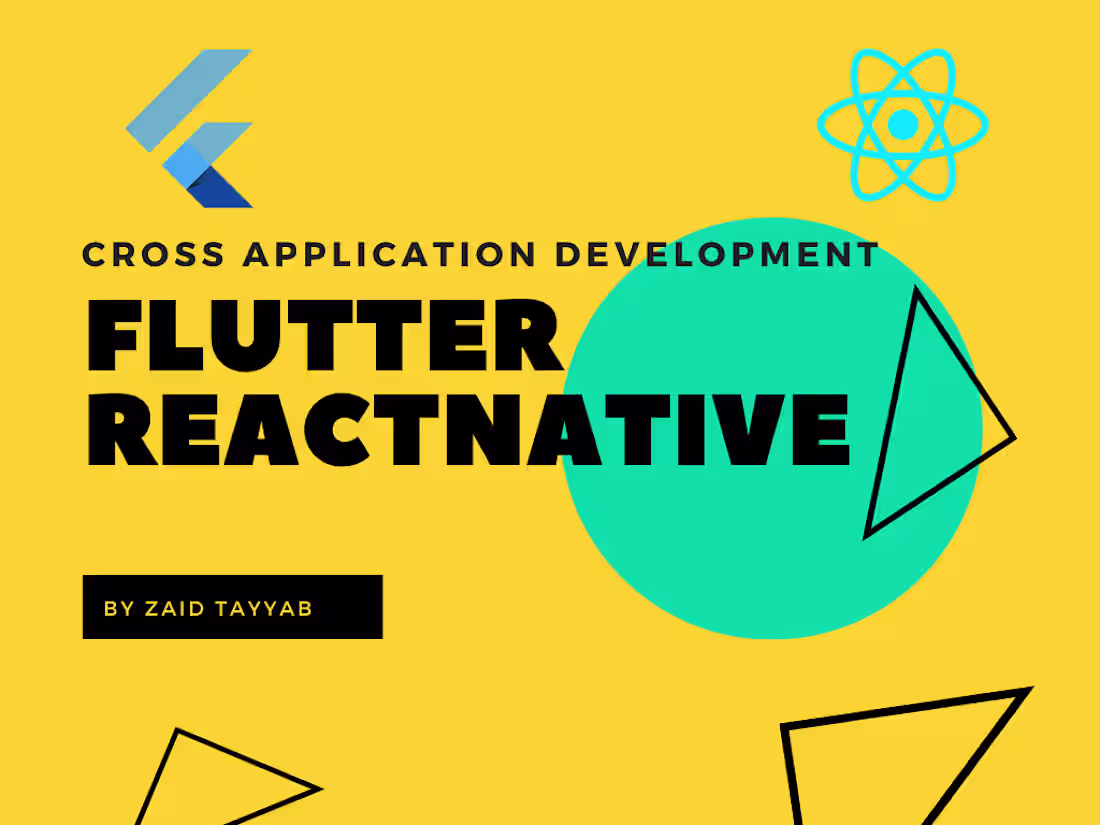 CROSS APPLICATION DEVELOPMENT

FLUTTER
REACTNATIVE

BY ZAID TAYYAB